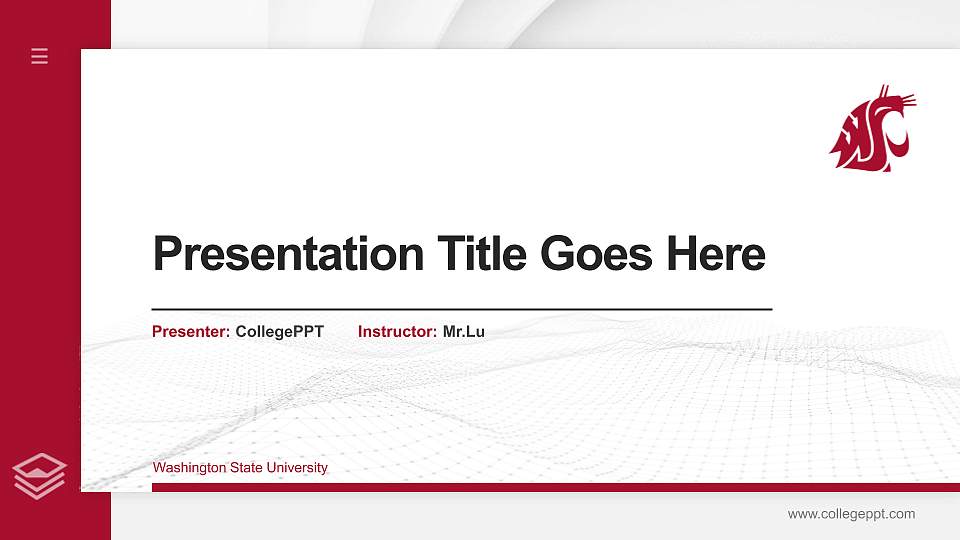 Presentation Title Goes Here

Presenter: CollegePPT Instructor: Mr.Lu

Washington State University

www.collegeppt.com